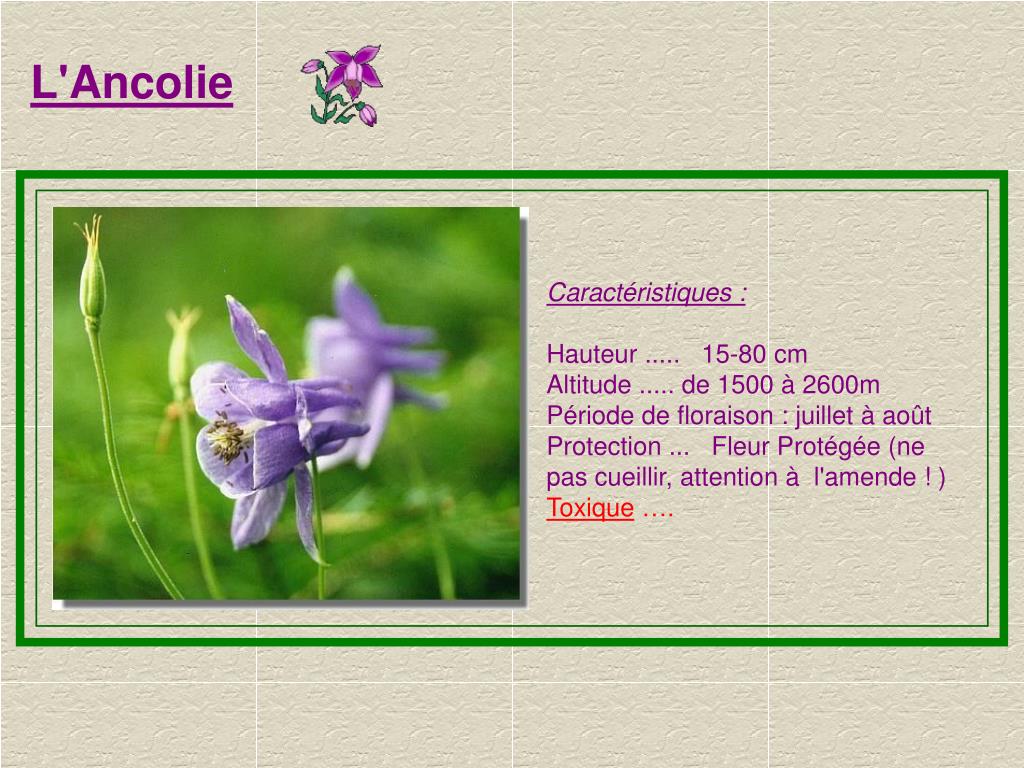 L'Ancolie

Caractéristiques :

Hauteur ..... 15-80 cm
Altitude ..... de 1500 à 2600m
Période de floraison : juillet à août
Protection ... Fleur Protégée (ne pas cueillir, attention à l'amende ! )
Toxique ….